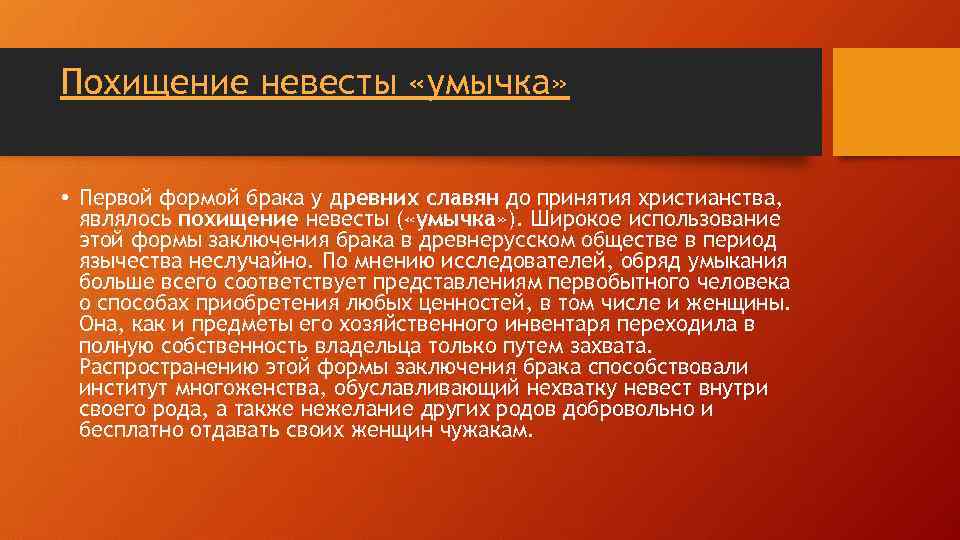 Похищение невесты «умычка»

• Первой формой брака у древних славян до принятия христианства, являлось похищение невесты («умычка»). Широкое использование этой формы заключения брака в древнерусском обществе в период язычества неслучайно. По мнению исследователей, обряд умыкания больше всего соответствует представлениям первобытного человека о способах приобретения любых ценностей, в том числе и женщины. Она, как и предметы его хозяйственного инвентаря переходила в полную собственность владельца только путем захвата. Распространению этой формы заключения брака способствовали институт многоженства, обуславливающий нехватку невест внутри своего рода, а также нежелание других родов добровольно и бесплатно отдавать своих женщин чужакам.